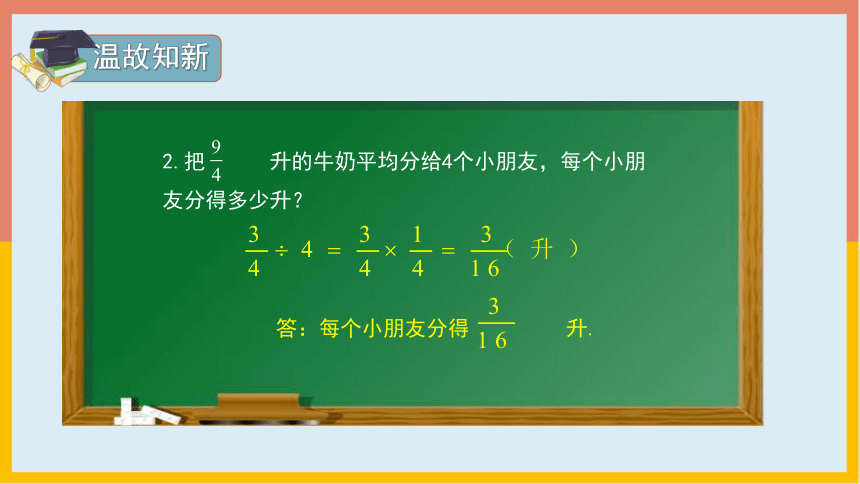 温故知新

2. 把 $\frac{9}{4}$ 升的牛奶平均分给4个小朋友，每个小朋友分得多少升？

$\frac{3}{4} \div 4 = \frac{3}{4} \times \frac{1}{4} = \frac{3}{16}$（升）

答：每个小朋友分得 $\frac{3}{16}$ 升.